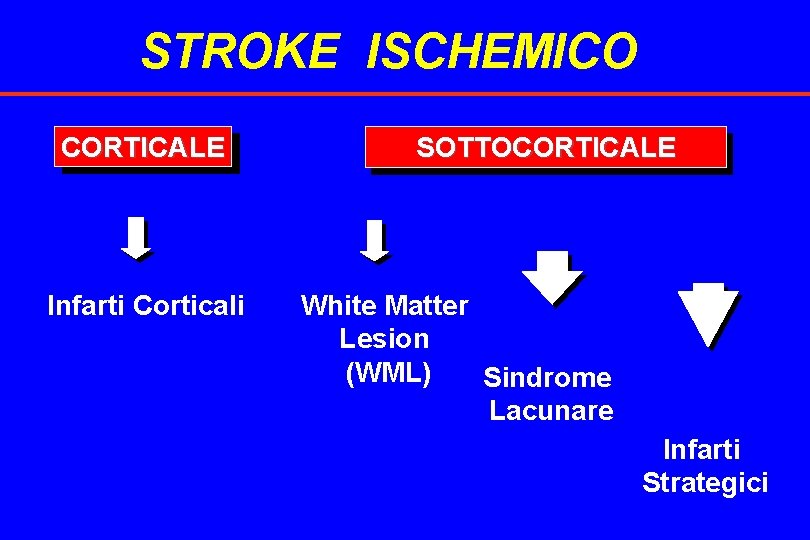 STROKE ISCHEMICO

CORTICALE

SOTTOCORTICALE

Infarti Corticali

White Matter Lesion (WML)

Sindrome Lacunare

Infarti Strategici